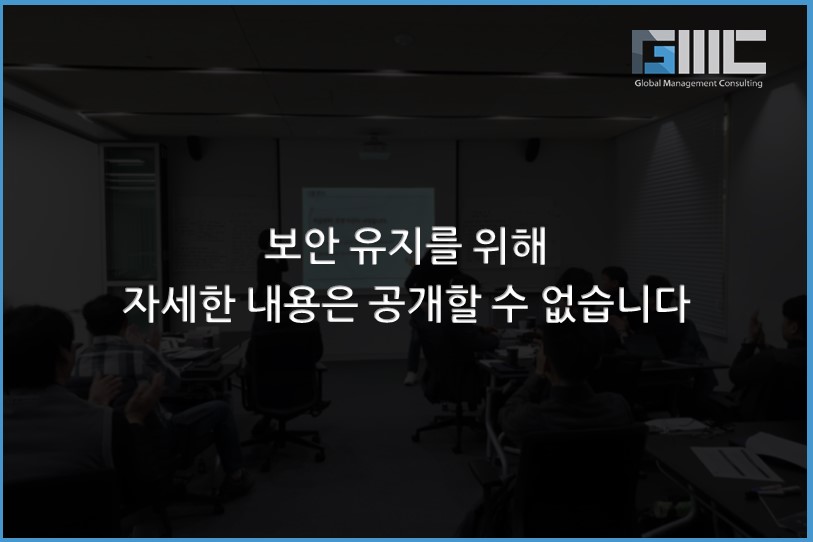 GMC
Global Management Consulting

보안 유지를 위해
자세한 내용은 공개할 수 없습니다